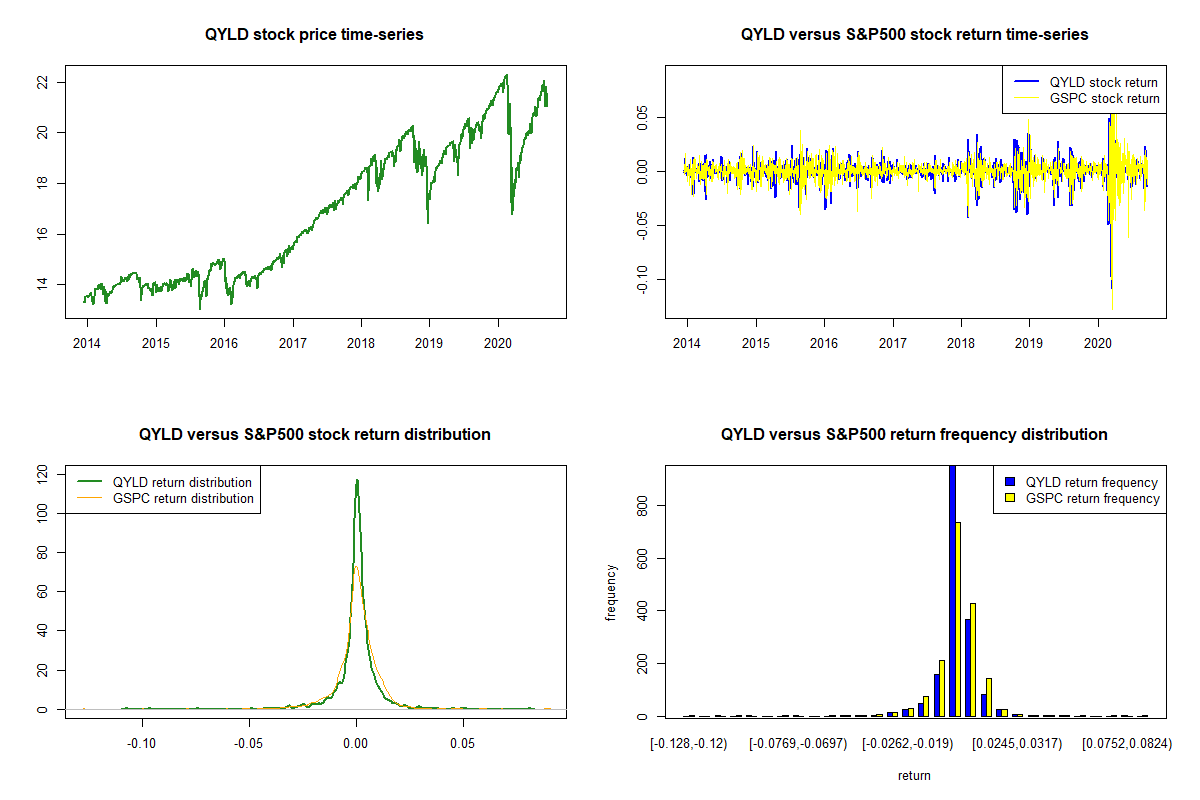 QYLD stock price time-series

22
20
18
16
14

2014 2015 2016 2017 2018 2019 2020

QYLD versus S&P500 stock return time-series

QYLD stock return
GSPC stock return

0.05
0.00
-0.05
-0.10

2014 2015 2016 2017 2018 2019 2020

QYLD versus S&P500 stock return distribution

QYLD return distribution
GSPC return distribution

120
100
80
60
40
20
0

-0.10 -0.05 0.00 0.05

QYLD versus S&P500 return frequency distribution

QYLD return frequency
GSPC return frequency

frequency

800
600
400
200
0

[-0.128,-0.12) [-0.0769,-0.0697) [-0.0262,-0.019) [0.0245,0.0317) [0.0752,0.0824)

return